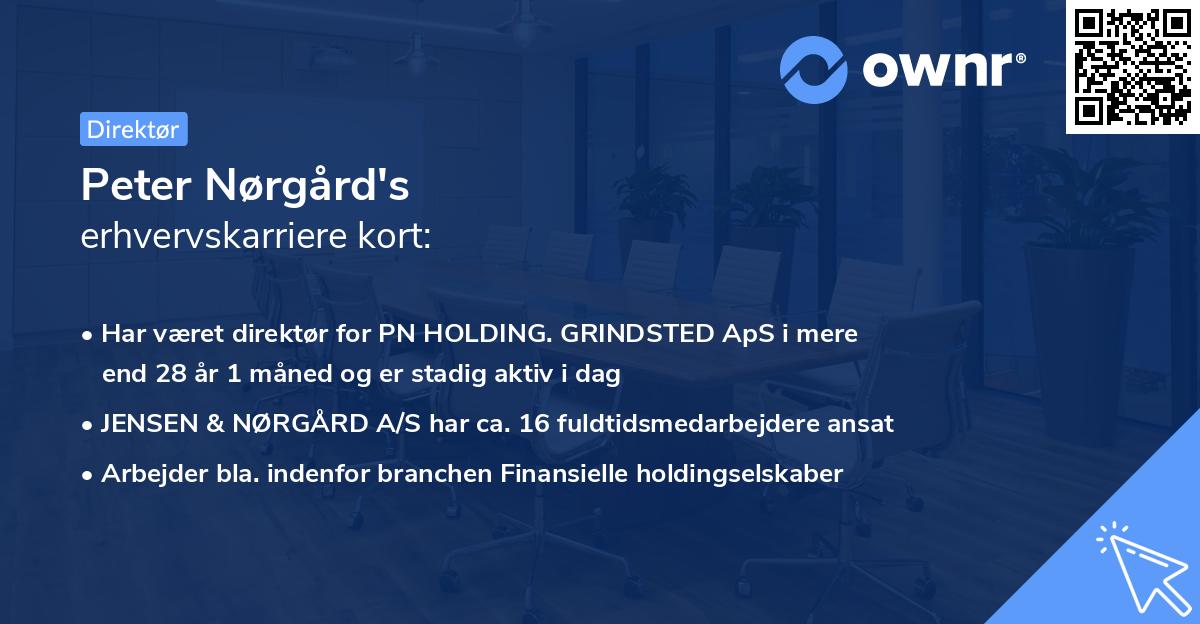 ownr®

Direktør

Peter Nørgård's
erhvervskarriere kort:

• Har været direktør for PN HOLDING. GRINDSTED ApS i mere end 28 år 1 måned og er stadig aktiv i dag
• JENSEN & NØRGÅRD A/S har ca. 16 fuldtidsmedarbejdere ansat
• Arbejder bla. indenfor branchen Finansielle holdingselskaber